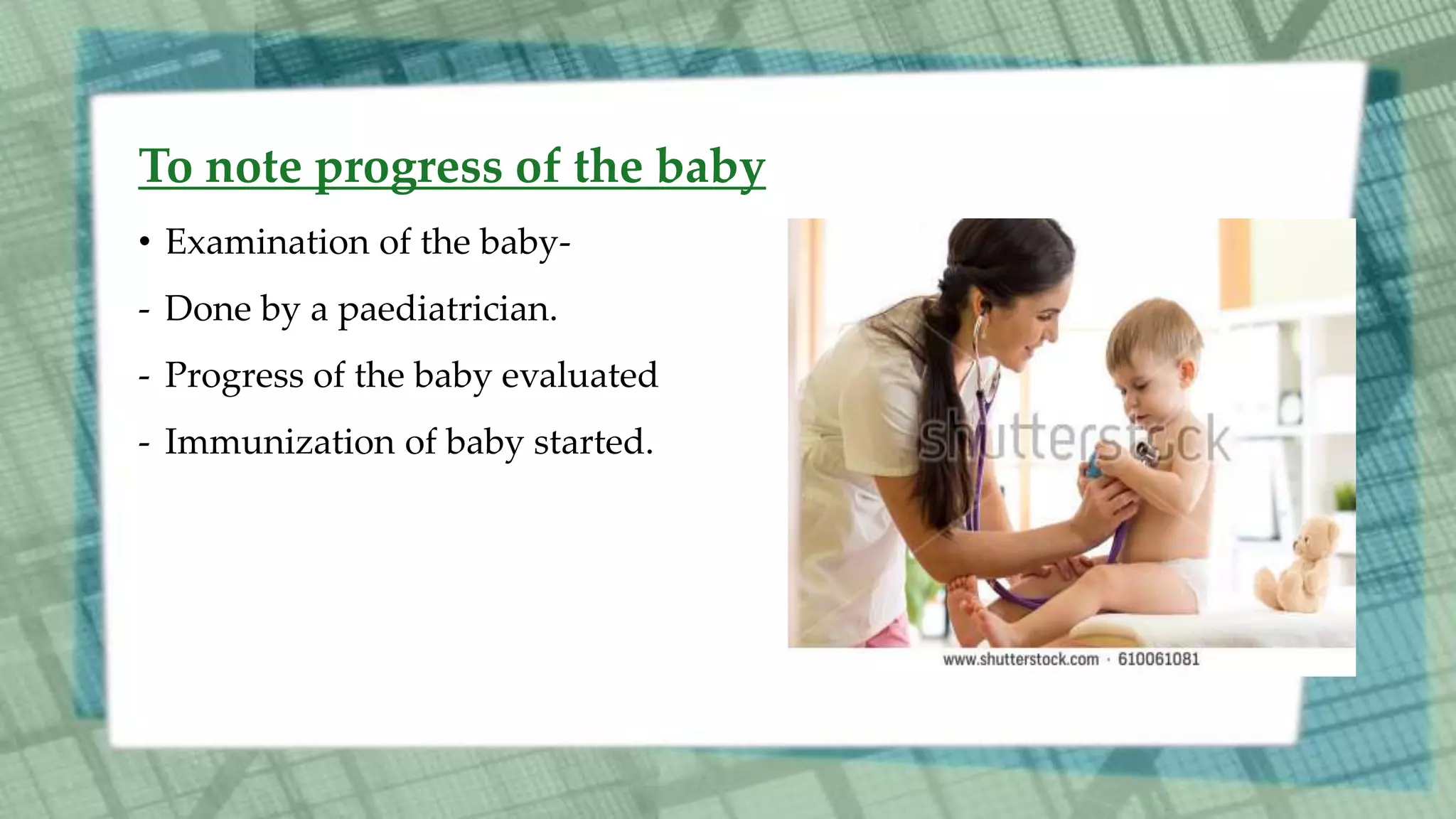 To note progress of the baby

• Examination of the baby-

- Done by a paediatrician.

- Progress of the baby evaluated

- Immunization of baby started.

shutterstock

www.shutterstock.com · 610061081